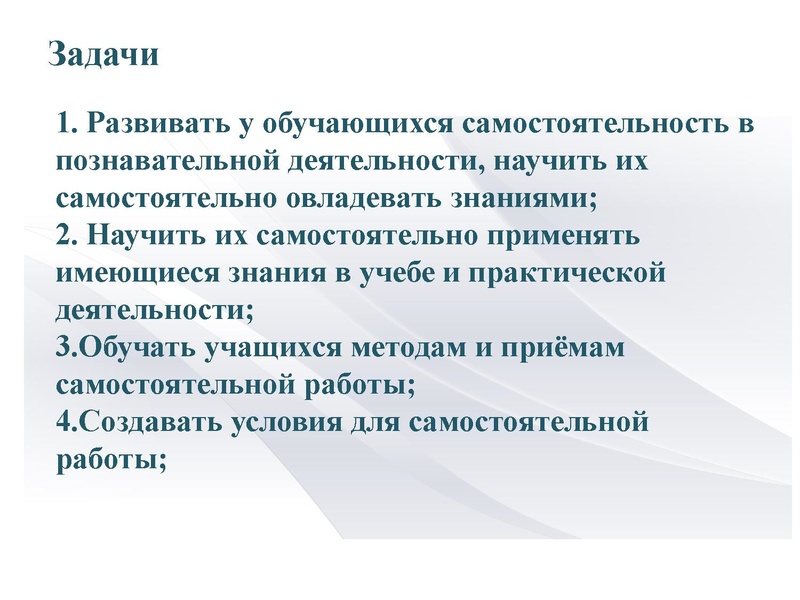 Задачи

1. Развивать у обучающихся самостоятельность в познавательной деятельности, научить их самостоятельно овладевать знаниями;
2. Научить их самостоятельно применять имеющиеся знания в учебе и практической деятельности;
3.Обучать учащихся методам и приёмам самостоятельной работы;
4.Создавать условия для самостоятельной работы;